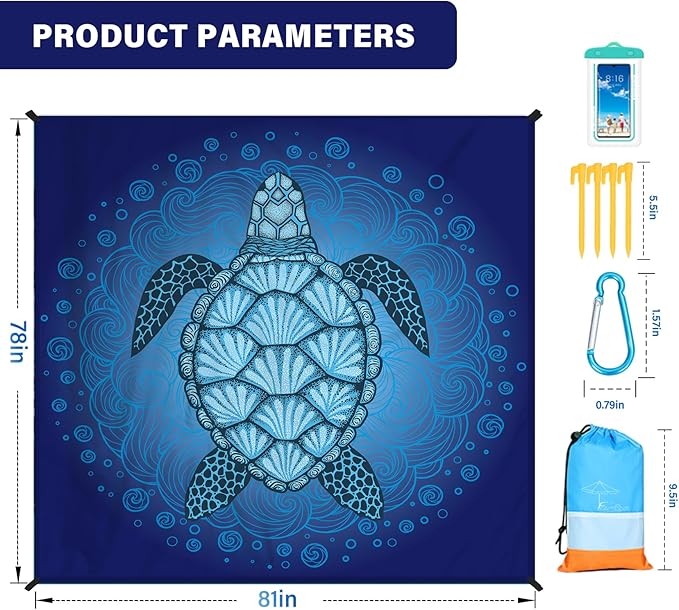 PRODUCT PARAMETERS

78in

81in

8:16

5.5in

1.57in

0.79in

9.5in